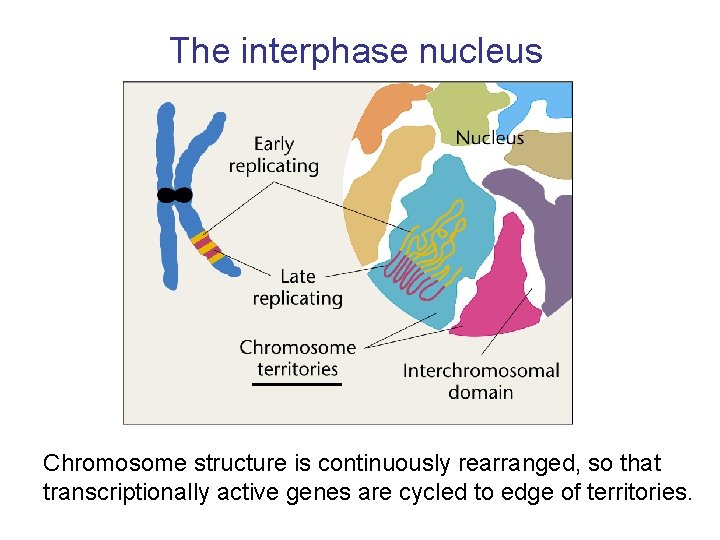 The interphase nucleus

Early replicating

Nucleus

Late replicating

Chromosome territories

Interchromosomal domain

Chromosome structure is continuously rearranged, so that transcriptionally active genes are cycled to edge of territories.